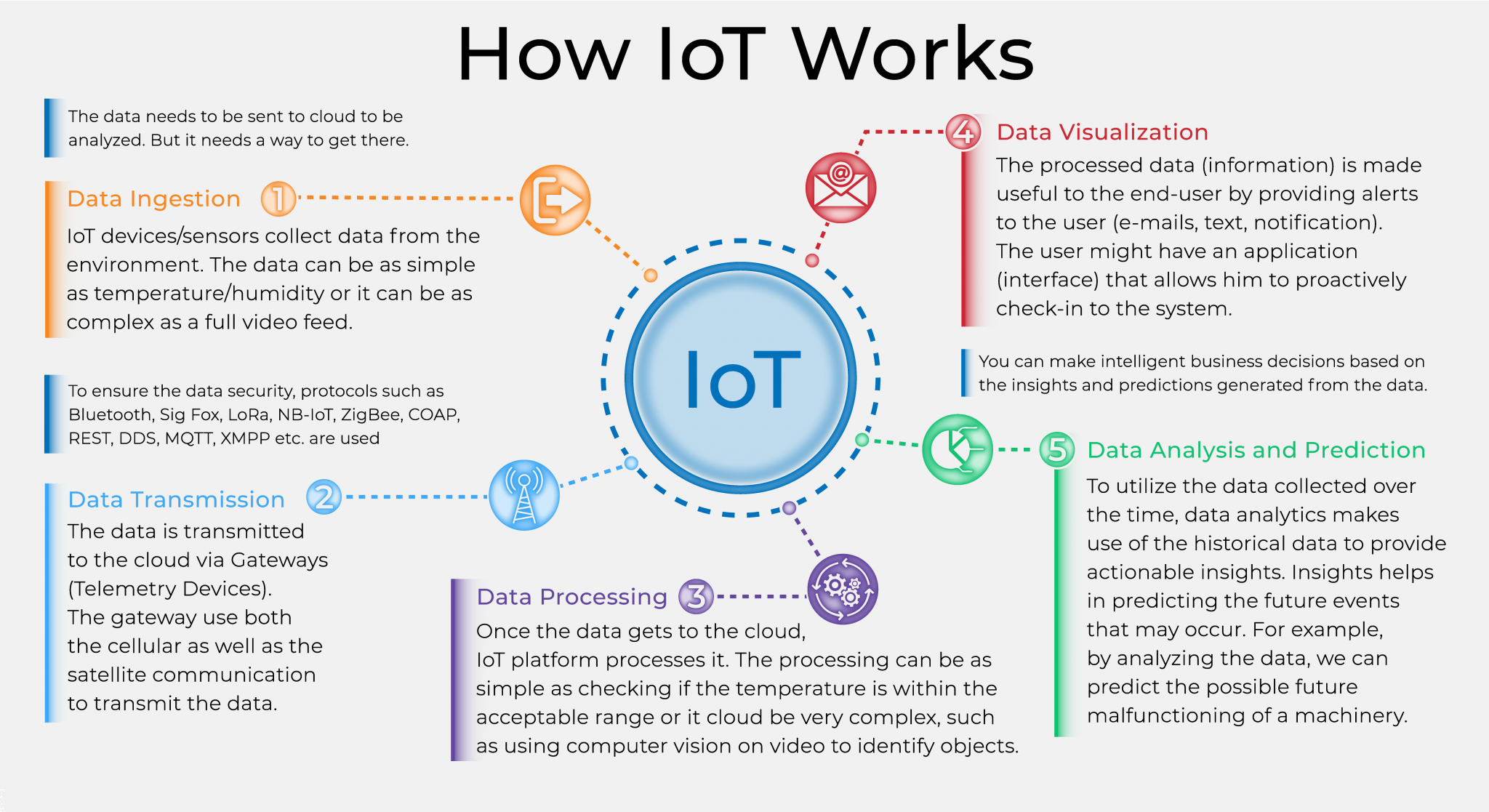 How IoT Works

The data needs to be sent to cloud to be analyzed. But it needs a way to get there.

Data Ingestion 1
IoT devices/sensors collect data from the environment. The data can be as simple as temperature/humidity or it can be as complex as a full video feed.

To ensure the data security, protocols such as Bluetooth, Sig Fox, LoRa, NB-IoT, ZigBee, COAP, REST, DDS, MQTT, XMPP etc. are used

Data Transmission 2
The data is transmitted to the cloud via Gateways (Telemetry Devices). The gateway use both the cellular as well as the satellite communication to transmit the data.

IoT

Data Processing 3
Once the data gets to the cloud, IoT platform processes it. The processing can be as simple as checking if the temperature is within the acceptable range or it cloud be very complex, such as using computer vision on video to identify objects.

4 Data Visualization
The processed data (information) is made useful to the end-user by providing alerts to the user (e-mails, text, notification). The user might have an application (interface) that allows him to proactively check-in to the system.

You can make intelligent business decisions based on the insights and predictions generated from the data.

5 Data Analysis and Prediction
To utilize the data collected over the time, data analytics makes use of the historical data to provide actionable insights. Insights helps in predicting the future events that may occur. For example, by analyzing the data, we can predict the possible future malfunctioning of a machinery.